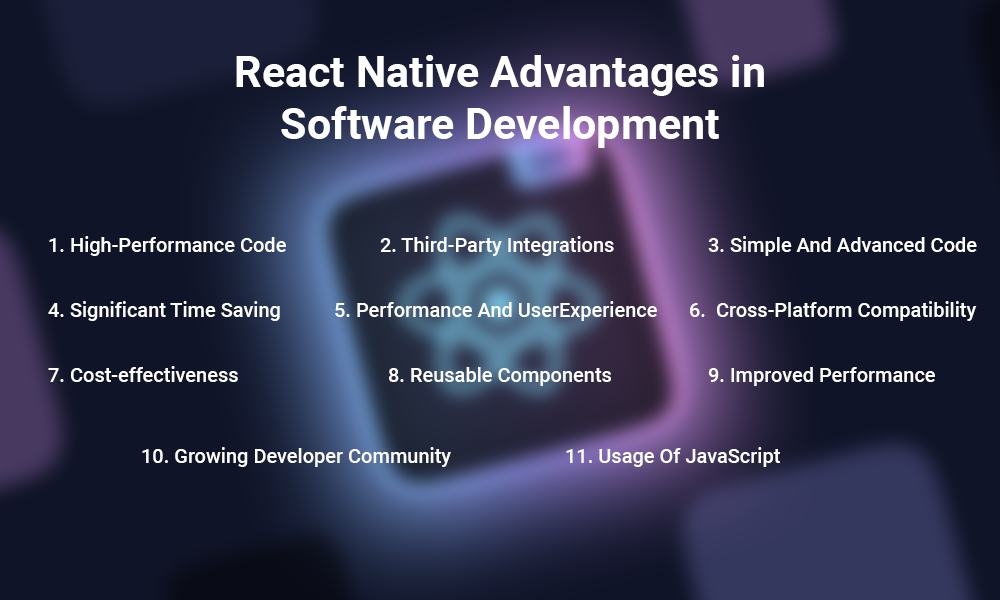 React Native Advantages in Software Development

1. High-Performance Code

2. Third-Party Integrations

3. Simple And Advanced Code

4. Significant Time Saving

5. Performance And UserExperience

6. Cross-Platform Compatibility

7. Cost-effectiveness

8. Reusable Components

9. Improved Performance

10. Growing Developer Community

11. Usage Of JavaScript